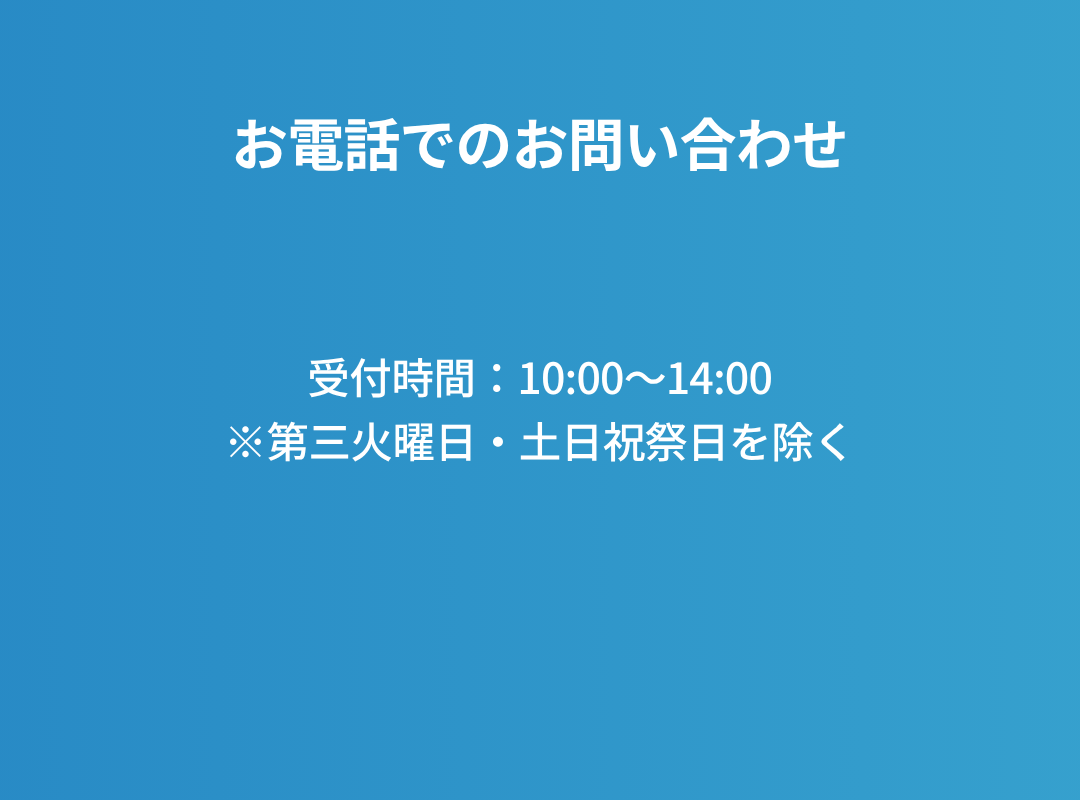 お電話でのお問い合わせ

受付時間：10:00〜14:00
※第三火曜日・土日祝祭日を除く